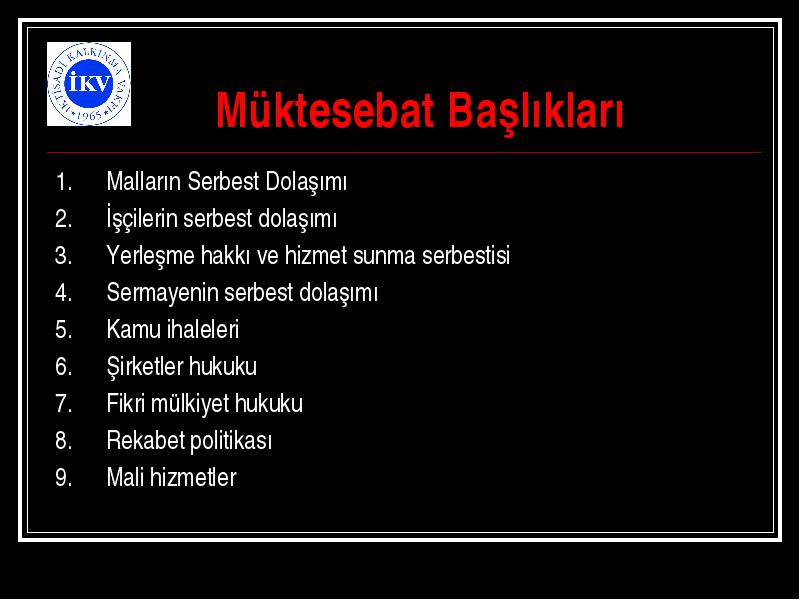 İKTİSADİ KALKINMA VAKFI • 1965 •
İKV

Müktesebat Başlıkları

1. Malların Serbest Dolaşımı
2. İşçilerin serbest dolaşımı
3. Yerleşme hakkı ve hizmet sunma serbestisi
4. Sermayenin serbest dolaşımı
5. Kamu ihaleleri
6. Şirketler hukuku
7. Fikri mülkiyet hukuku
8. Rekabet politikası
9. Mali hizmetler